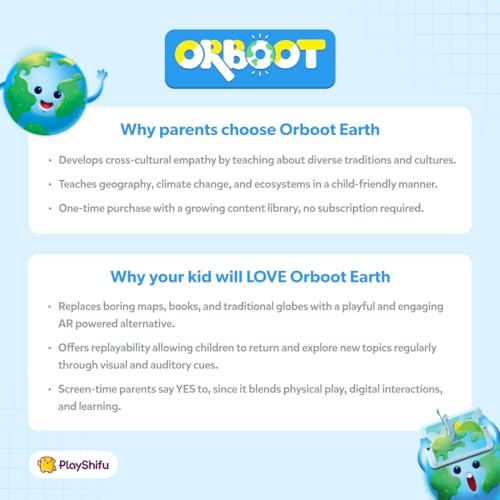 ORBOOT

Why parents choose Orboot Earth

• Develops cross-cultural empathy by teaching about diverse traditions and cultures.

• Teaches geography, climate change, and ecosystems in a child-friendly manner.

• One-time purchase with a growing content library, no subscription required.

Why your kid will LOVE Orboot Earth

• Replaces boring maps, books, and traditional globes with a playful and engaging AR powered alternative.

• Offers replayability allowing children to return and explore new topics regularly through visual and auditory cues.

• Screen-time parents say YES to, since it blends physical play, digital interactions, and learning.

PlayShifu